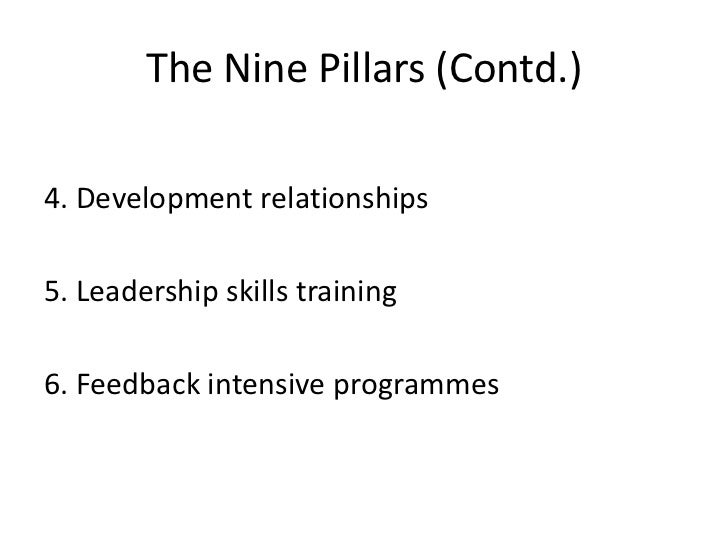 The Nine Pillars (Contd.)

4. Development relationships

5. Leadership skills training

6. Feedback intensive programmes